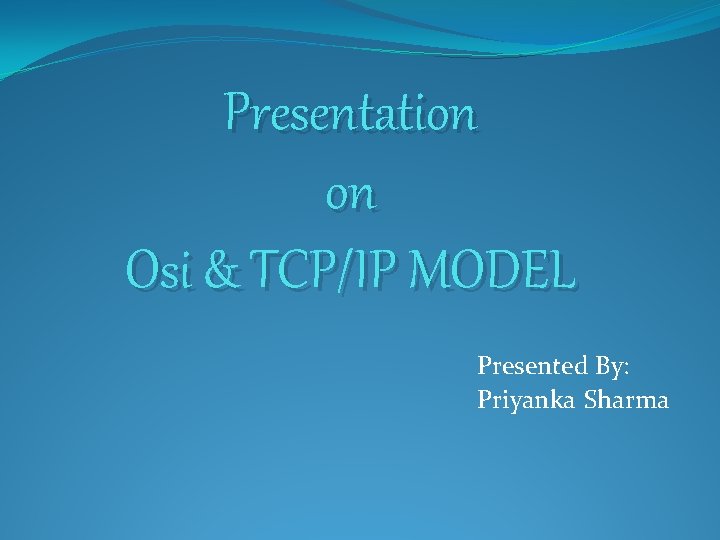 Presentation
on
Osi & TCP/IP MODEL

Presented By:
Priyanka Sharma